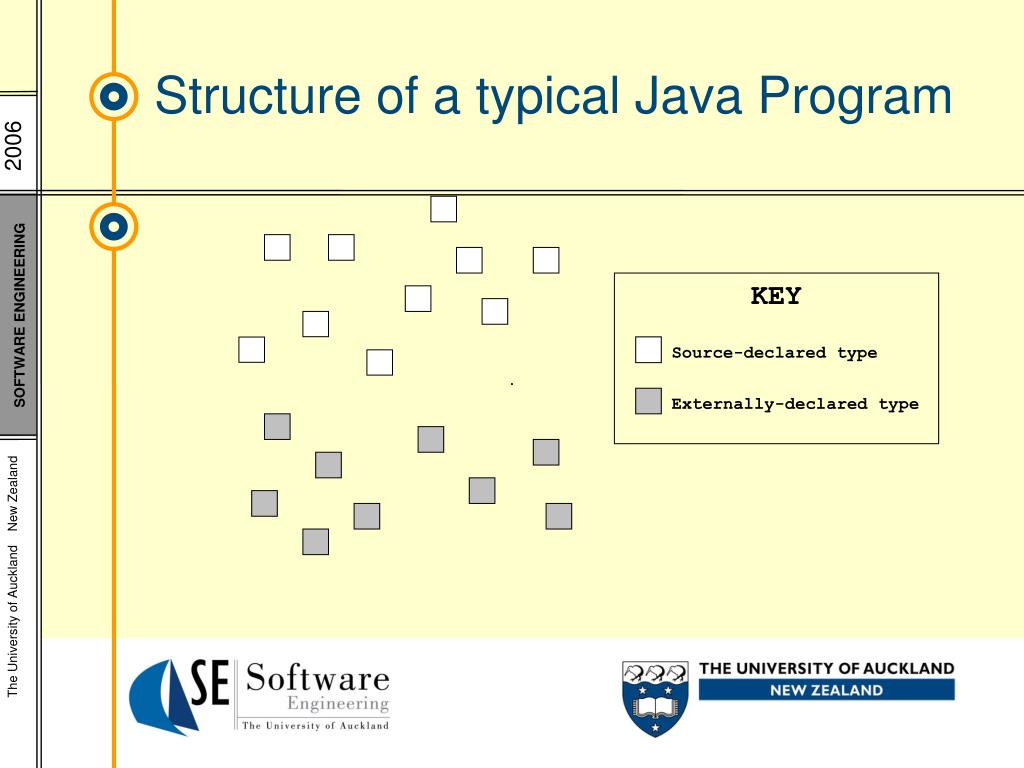 2006

SOFTWARE ENGINEERING

The University of Auckland New Zealand

Structure of a typical Java Program

KEY

Source-declared type

Externally-declared type

SE Software Engineering The University of Auckland

THE UNIVERSITY OF AUCKLAND
NEW ZEALAND